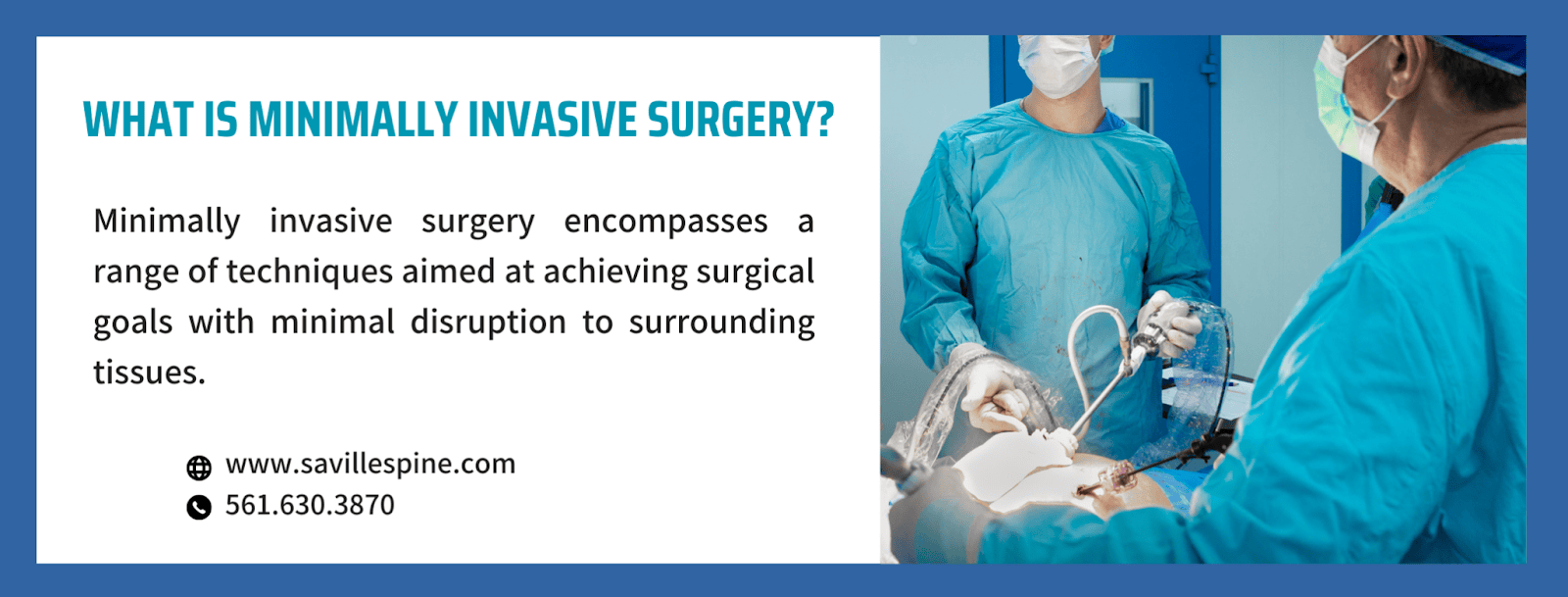 WHAT IS MINIMALLY INVASIVE SURGERY?

Minimally invasive surgery encompasses a range of techniques aimed at achieving surgical goals with minimal disruption to surrounding tissues.

www.savillespine.com
561.630.3870